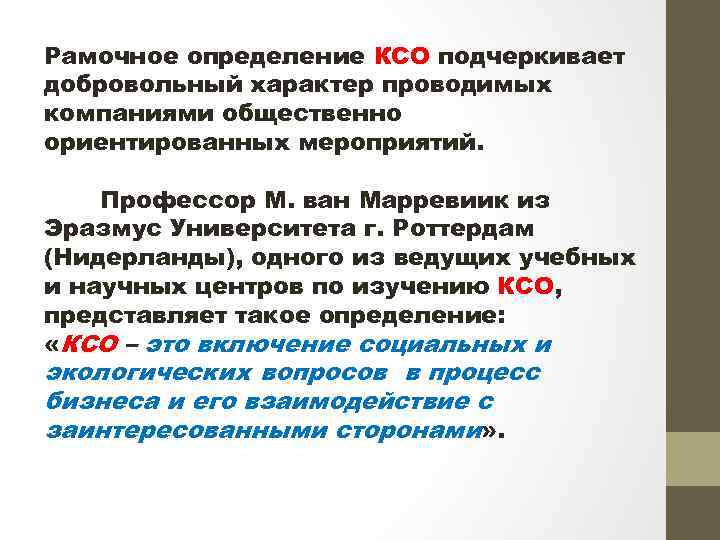 Рамочное определение КСО подчеркивает добровольный характер проводимых компаниями общественно ориентированных мероприятий.

Профессор М. ван Марревиик из Эразмус Университета г. Роттердам (Нидерланды), одного из ведущих учебных и научных центров по изучению КСО, представляет такое определение: «КСО – это включение социальных и экологических вопросов в процесс бизнеса и его взаимодействие с заинтересованными сторонами».